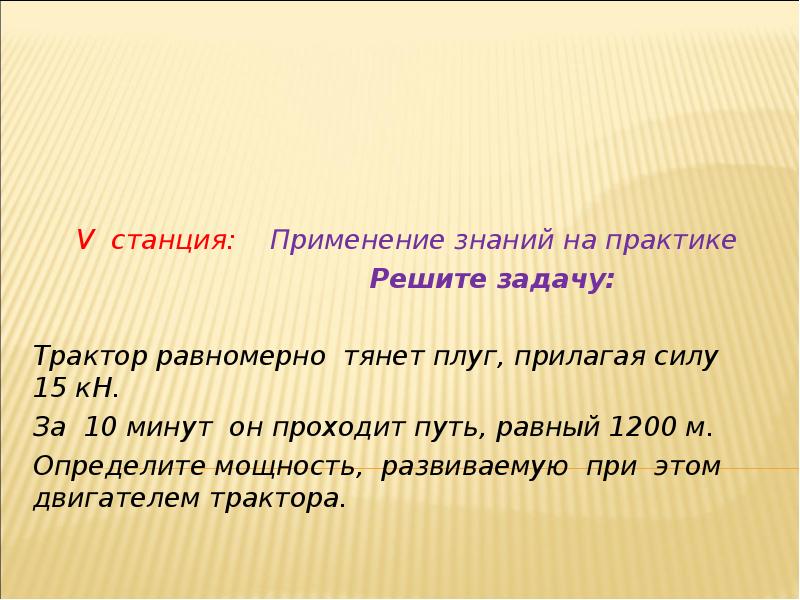 V станция: Применение знаний на практике

Решите задачу:

Трактор равномерно тянет плуг, прилагая силу 15 кН.

За 10 минут он проходит путь, равный 1200 м.

Определите мощность, развиваемую при этом двигателем трактора.